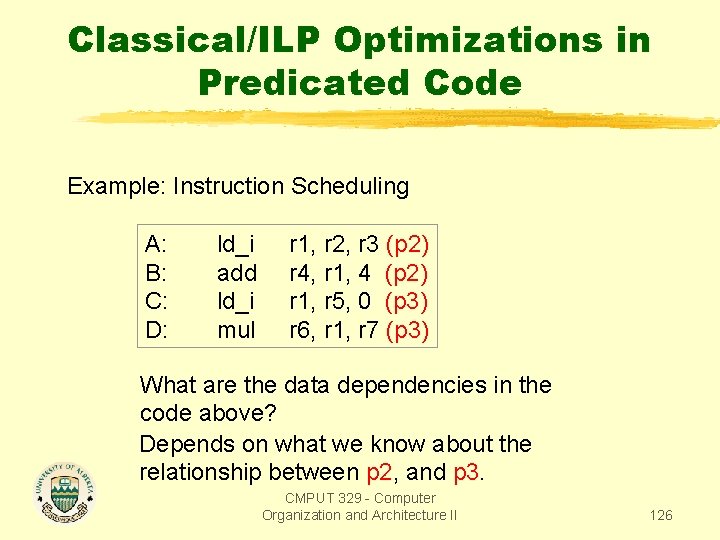 Classical/ILP Optimizations in Predicated Code

Example: Instruction Scheduling

A: ld_i r1, r2, r3 (p2)
B: add r4, r1, 4 (p2)
C: ld_i r1, r5, 0 (p3)
D: mul r6, r1, r7 (p3)

What are the data dependencies in the code above?

Depends on what we know about the relationship between p2, and p3.

CMPUT 329 - Computer Organization and Architecture II

126